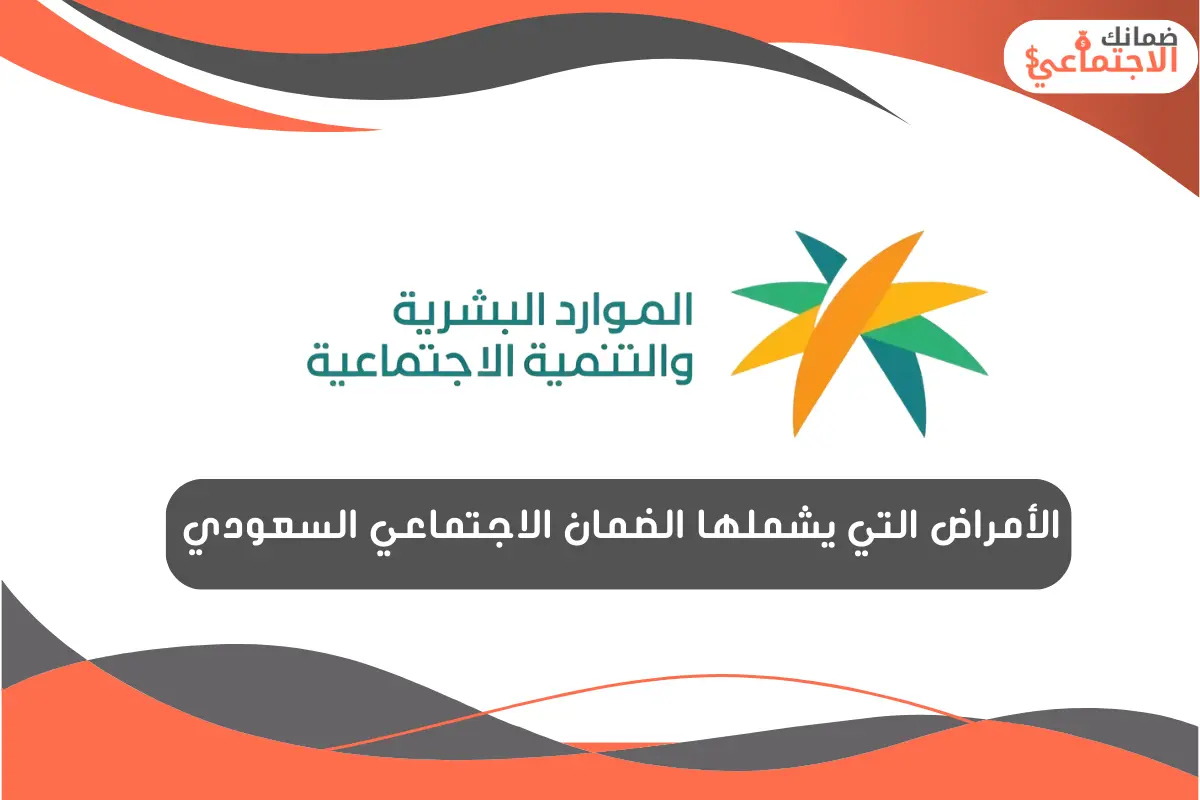 ضمانك الاجتماعي

الموارد البشرية
والتنمية الاجتماعية

الأمراض التي يشملها الضمان الاجتماعي السعودي